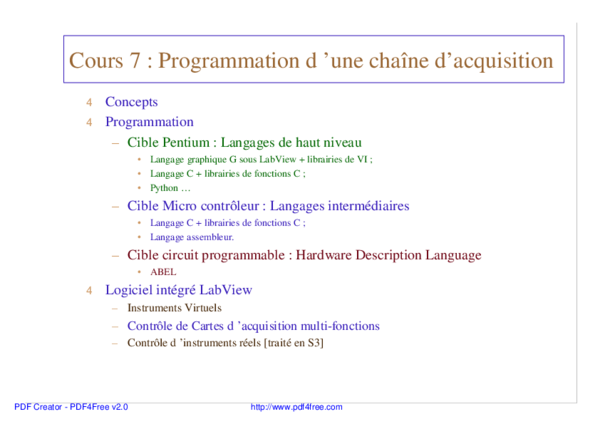 Cours 7 : Programmation d 'une chaîne d'acquisition

4 Concepts
4 Programmation
– Cible Pentium : Langages de haut niveau
• Langage graphique G sous LabView + librairies de VI ;
• Langage C + librairies de fonctions C ;
• Python …
– Cible Micro contrôleur : Langages intermédiaires
• Langage C + librairies de fonctions C ;
• Langage assembleur.
– Cible circuit programmable : Hardware Description Language
• ABEL
4 Logiciel intégré LabView
– Instruments Virtuels
– Contrôle de Cartes d 'acquisition multi-fonctions
– Contrôle d 'instruments réels [traité en S3]

PDF Creator - PDF4Free v2.0 http://www.pdf4free.com